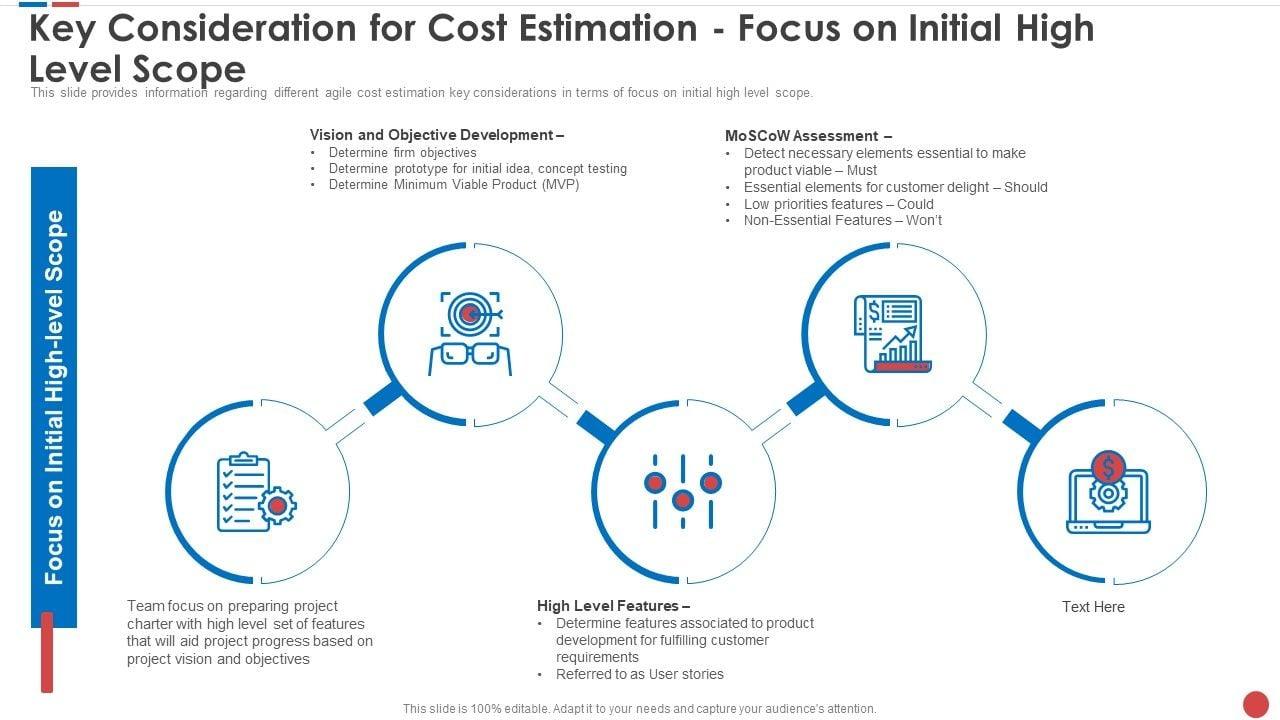 Key Consideration for Cost Estimation - Focus on Initial High Level Scope

This slide provides information regarding different agile cost estimation key considerations in terms of focus on initial high level scope.

Focus on Initial High-level Scope

Vision and Objective Development –
• Determine firm objectives
• Determine prototype for initial idea, concept testing
• Determine Minimum Viable Product (MVP)

MoSCoW Assessment –
• Detect necessary elements essential to make product viable – Must
• Essential elements for customer delight – Should
• Low priorities features – Could
• Non-Essential Features – Won't

Team focus on preparing project charter with high level set of features that will aid project progress based on project vision and objectives

High Level Features –
• Determine features associated to product development for fulfilling customer requirements
• Referred to as User stories

Text Here

This slide is 100% editable. Adapt it to your needs and capture your audience's attention.